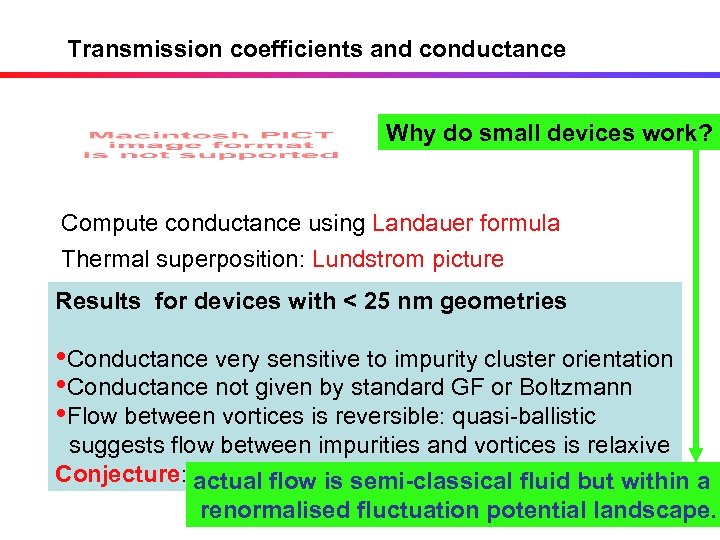 Transmission coefficients and conductance

Macintosh PICT image format is not supported

Why do small devices work?

Compute conductance using Landauer formula

Thermal superposition: Lundstrom picture

Results for devices with < 25 nm geometries

•Conductance very sensitive to impurity cluster orientation
•Conductance not given by standard GF or Boltzmann
•Flow between vortices is reversible: quasi-ballistic suggests flow between impurities and vortices is relaxive

Conjecture: actual flow is semi-classical fluid but within a renormalised fluctuation potential landscape.